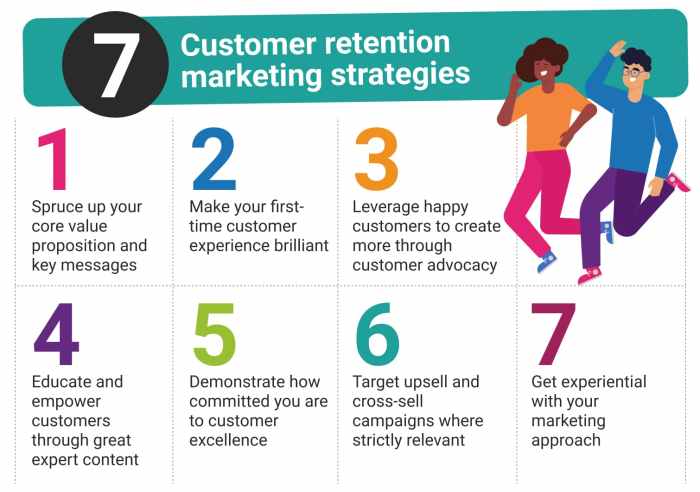 7 Customer retention marketing strategies

1
Spruce up your core value proposition and key messages

2
Make your first-time customer experience brilliant

3
Leverage happy customers to create more through customer advocacy

4
Educate and empower customers through great expert content

5
Demonstrate how committed you are to customer excellence

6
Target upsell and cross-sell campaigns where strictly relevant

7
Get experiential with your marketing approach